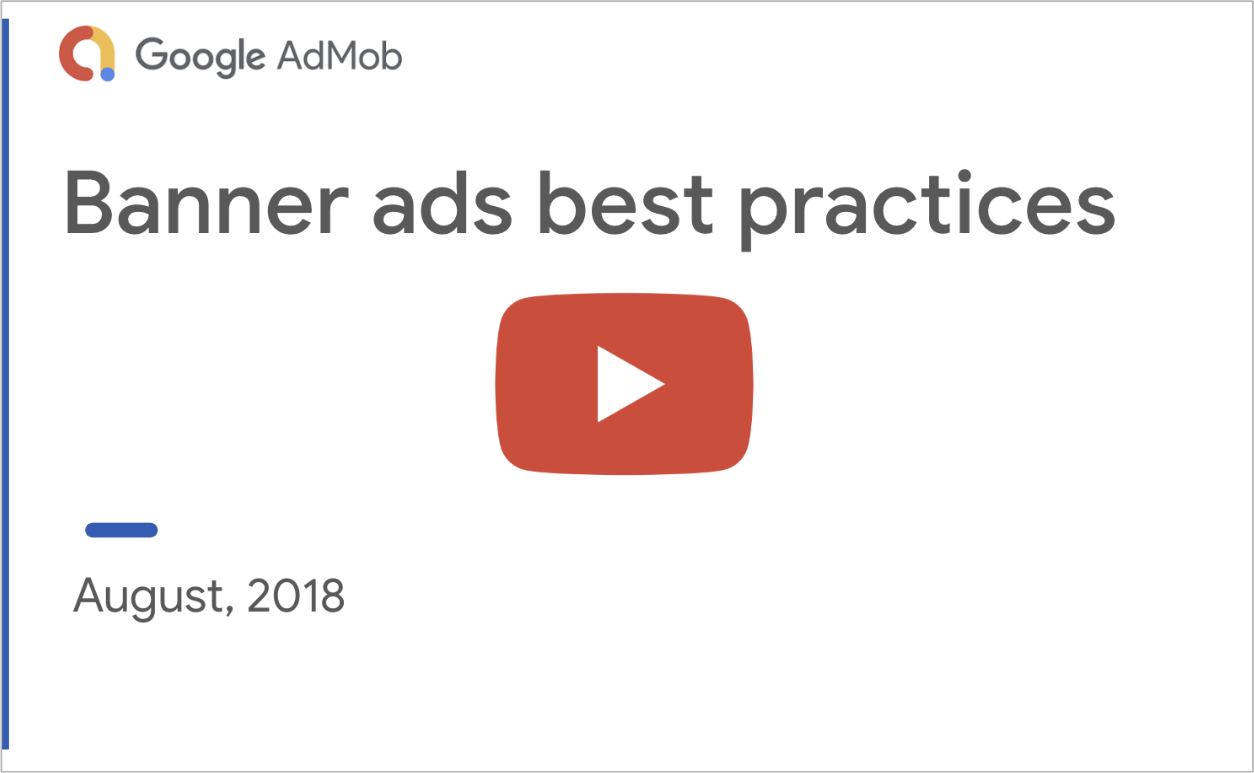 Google AdMob

Banner ads best practices

August, 2018